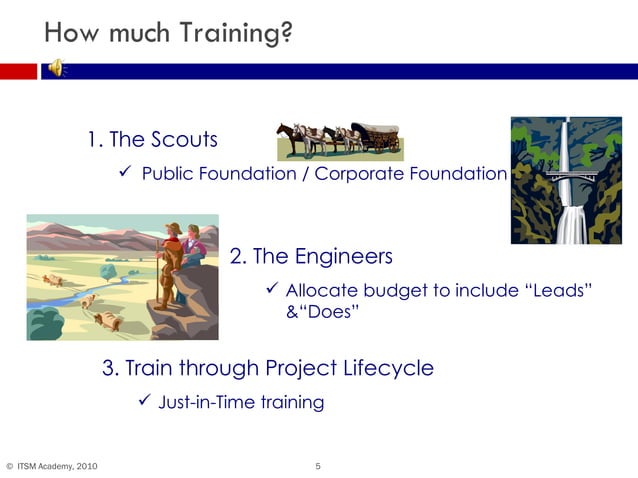 How much Training?

1. The Scouts

✓ Public Foundation / Corporate Foundation

2. The Engineers

✓ Allocate budget to include “Leads” &“Does”

3. Train through Project Lifecycle

✓ Just-in-Time training

© ITSM Academy, 2010

5